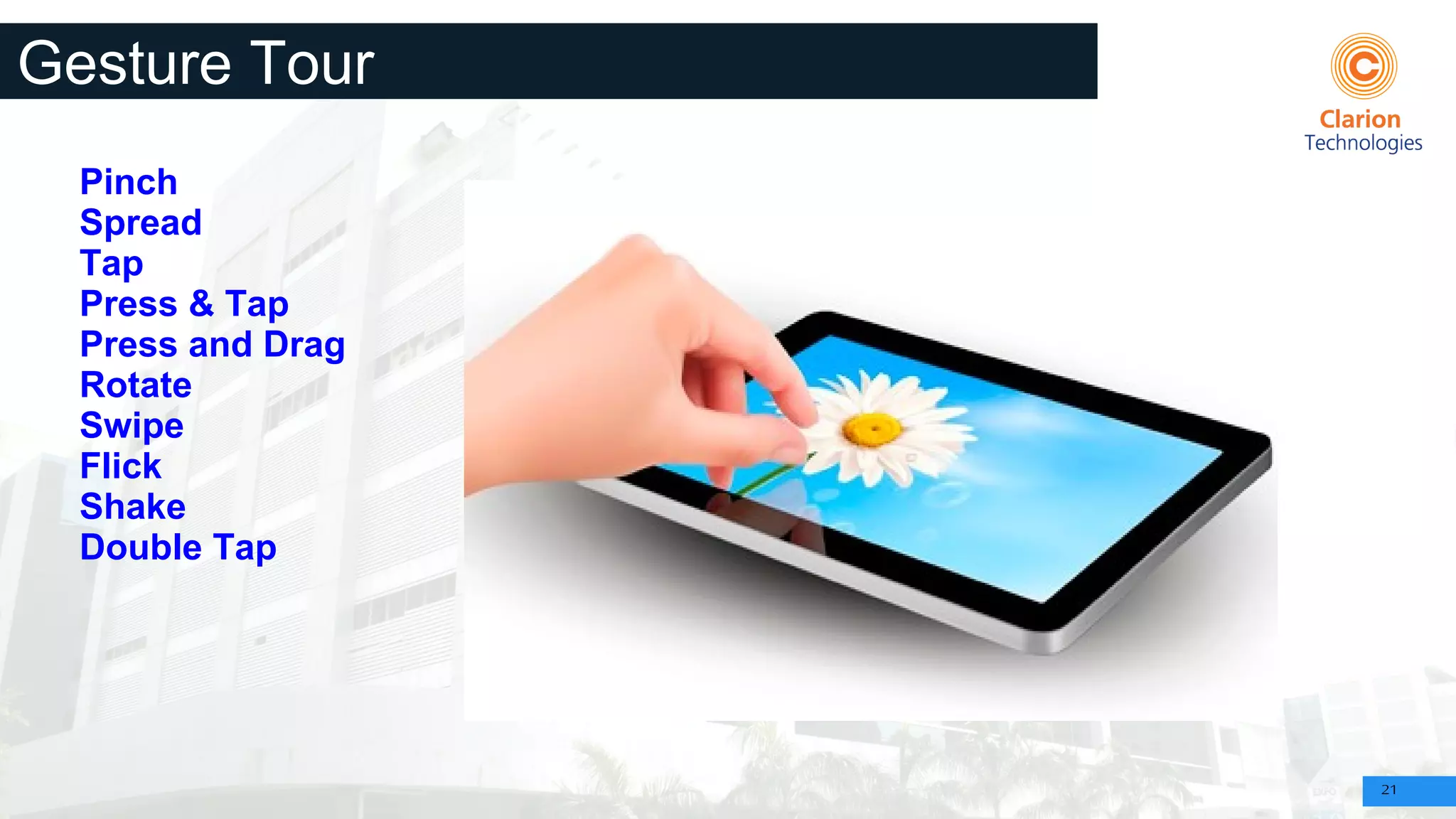 Gesture Tour

Clarion Technologies

Pinch
Spread
Tap
Press & Tap
Press and Drag
Rotate
Swipe
Flick
Shake
Double Tap

21